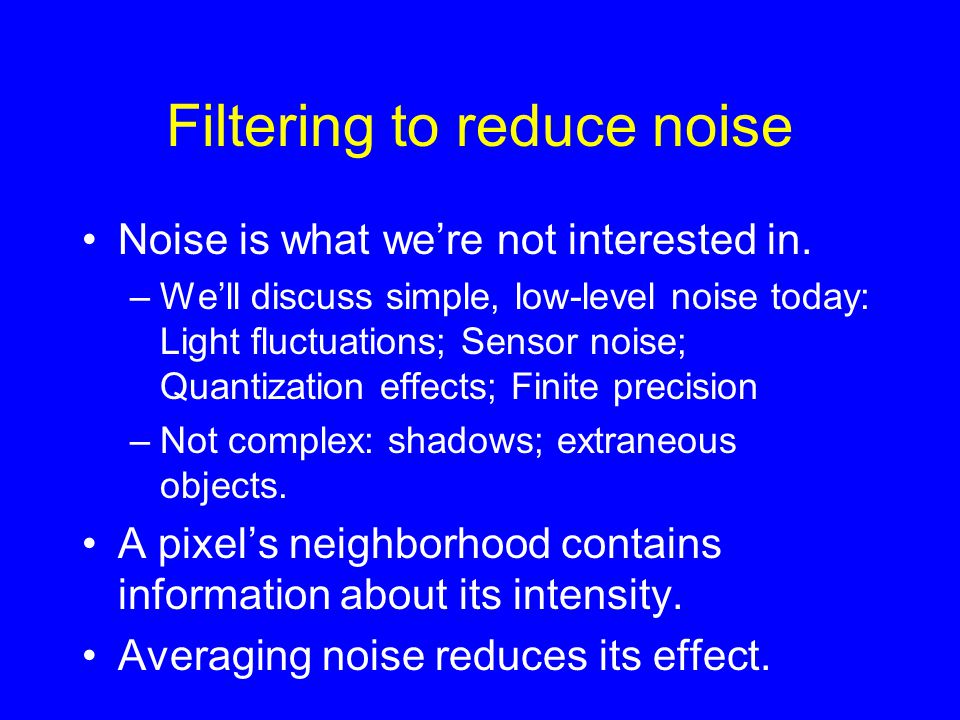 Filtering to reduce noise

• Noise is what we’re not interested in.
– We’ll discuss simple, low-level noise today: Light fluctuations; Sensor noise; Quantization effects; Finite precision
– Not complex: shadows; extraneous objects.

• A pixel’s neighborhood contains information about its intensity.

• Averaging noise reduces its effect.